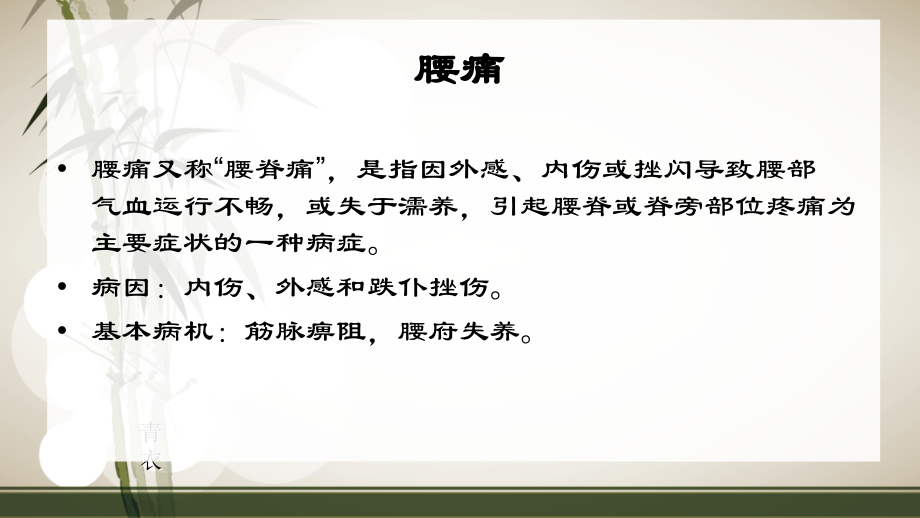 腰痛

• 腰痛又称“腰脊痛”，是指因外感、内伤或挫闪导致腰部气血运行不畅，或失于濡养，引起腰脊或脊旁部位疼痛为主要症状的一种病症。

• 病因：内伤、外感和跌仆挫伤。

• 基本病机：筋脉痹阻，腰府失养。

青衣